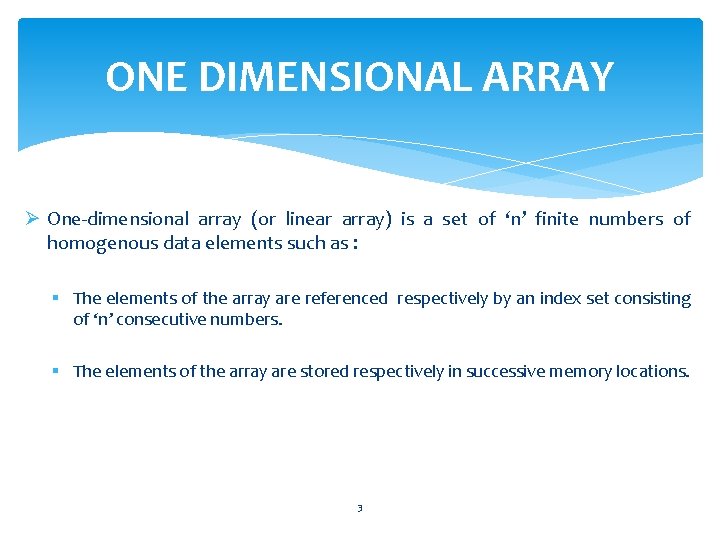 ONE DIMENSIONAL ARRAY

➢ One-dimensional array (or linear array) is a set of ‘n’ finite numbers of homogenous data elements such as :

▪ The elements of the array are referenced respectively by an index set consisting of ‘n’ consecutive numbers.

▪ The elements of the array are stored respectively in successive memory locations.

3